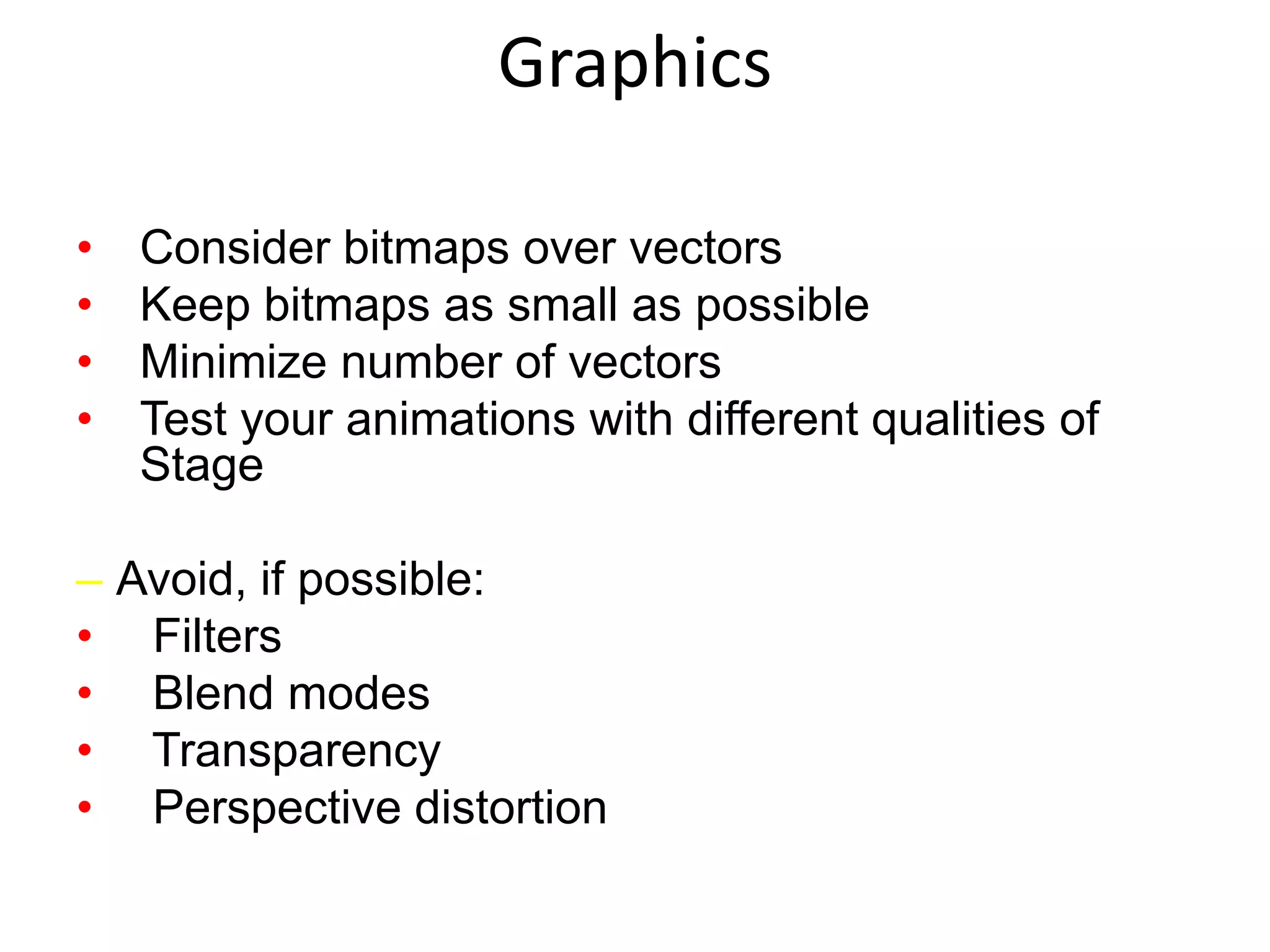 Graphics

• Consider bitmaps over vectors
• Keep bitmaps as small as possible
• Minimize number of vectors
• Test your animations with different qualities of Stage

– Avoid, if possible:
• Filters
• Blend modes
• Transparency
• Perspective distortion